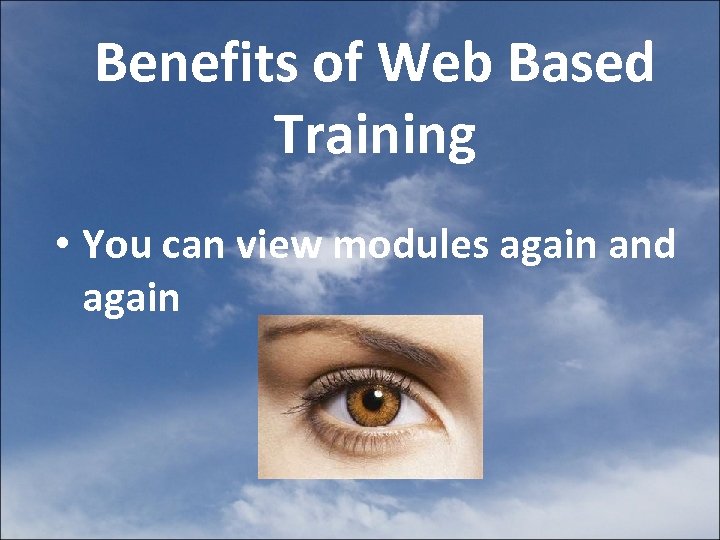 Benefits of Web Based Training

• You can view modules again and again